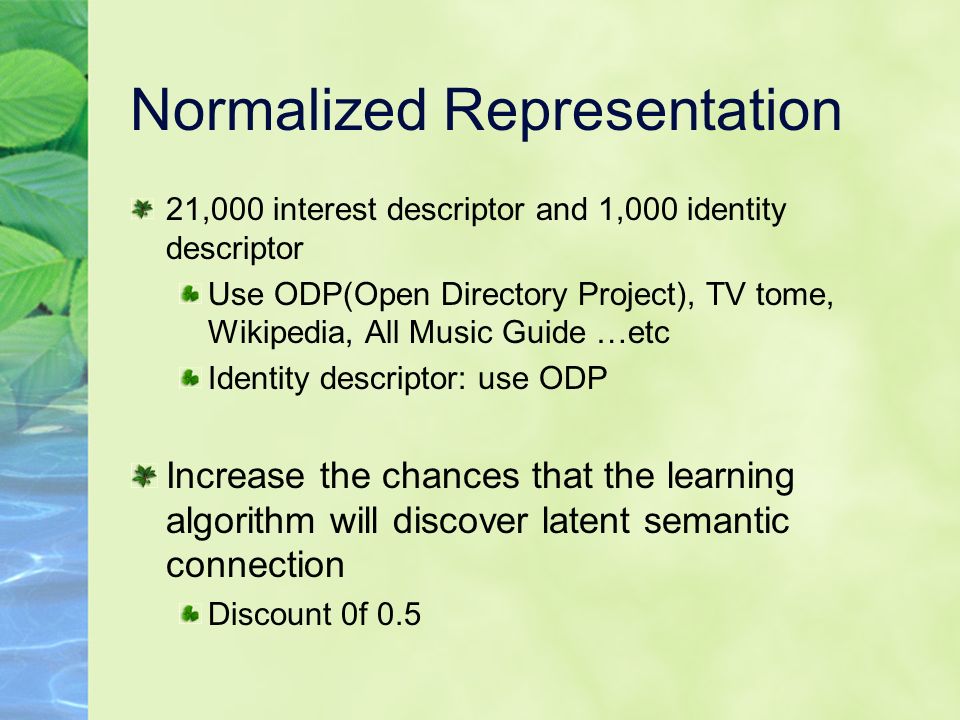 Normalized Representation

21,000 interest descriptor and 1,000 identity descriptor

Use ODP(Open Directory Project), TV tome, Wikipedia, All Music Guide …etc

Identity descriptor: use ODP

Increase the chances that the learning algorithm will discover latent semantic connection

Discount 0f 0.5